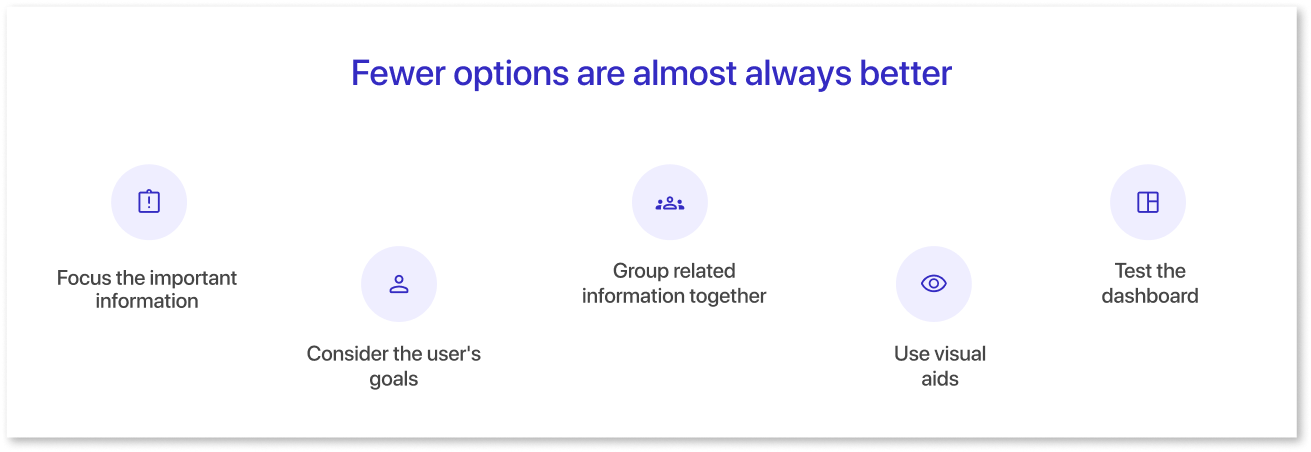 Fewer options are almost always better

Focus the important information

Consider the user's goals

Group related information together

Use visual aids

Test the dashboard